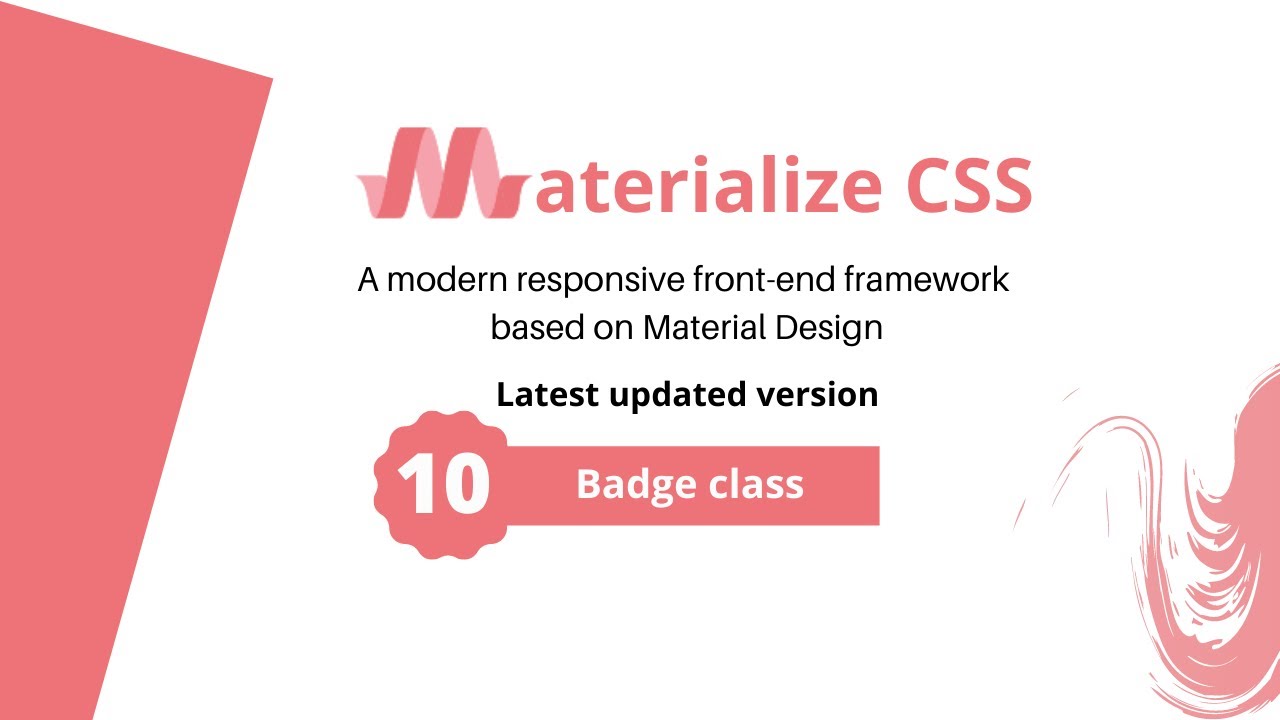 Materialize CSS

A modern responsive front-end framework based on Material Design

Latest updated version

10

Badge class